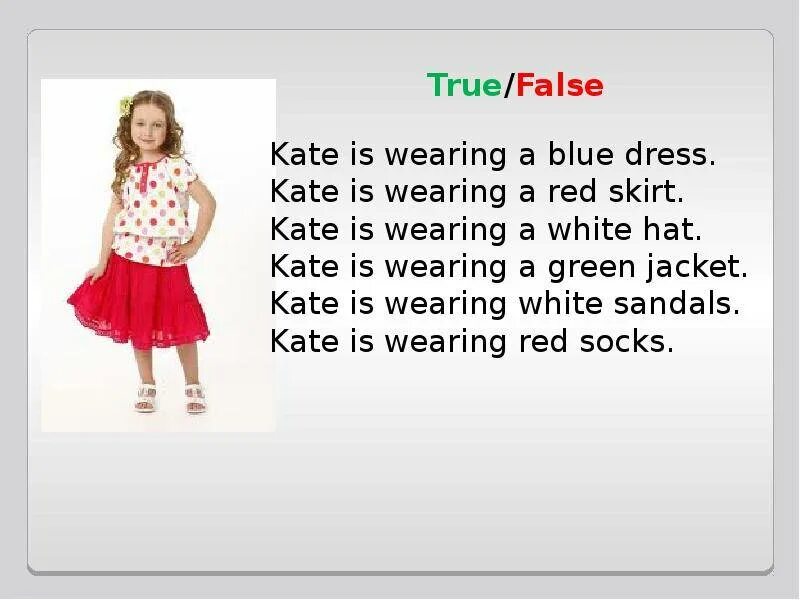 True/False

Kate is wearing a blue dress.
Kate is wearing a red skirt.
Kate is wearing a white hat.
Kate is wearing a green jacket.
Kate is wearing white sandals.
Kate is wearing red socks.